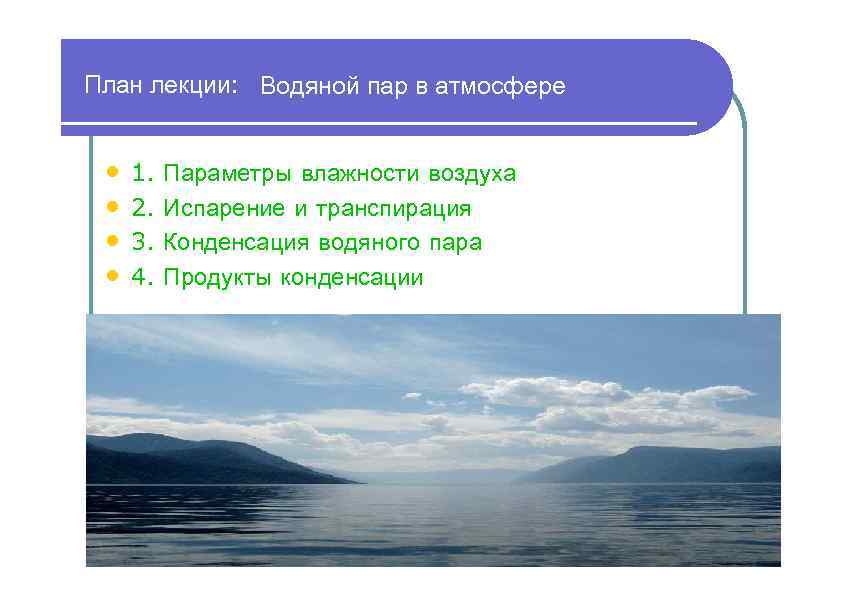 План лекции: Водяной пар в атмосфере

- 1. Параметры влажности воздуха
- 2. Испарение и транспирация
- 3. Конденсация водяного пара
- 4. Продукты конденсации